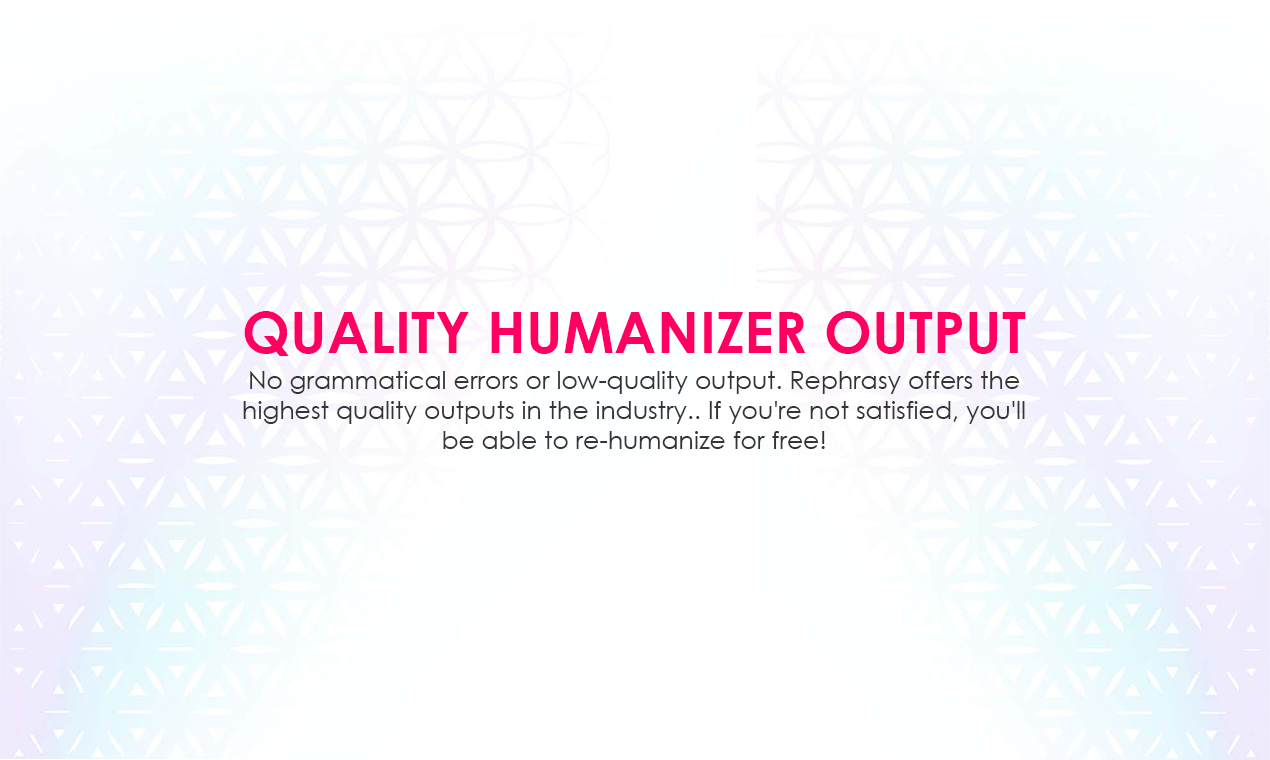 QUALITY HUMANIZER OUTPUT

No grammatical errors or low-quality output. Rephrasy offers the highest quality outputs in the industry.. If you're not satisfied, you'll be able to re-humanize for free!